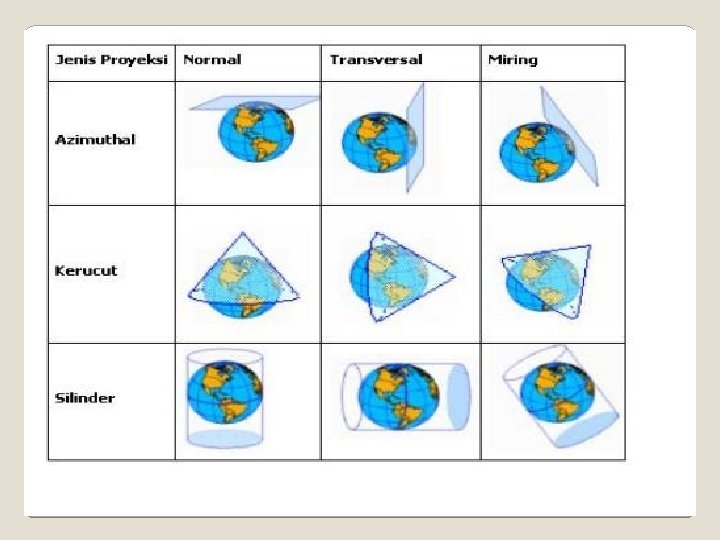 | Jenis Proyeksi | Normal | Transversal | Miring |
|---|---|---|---|
| Azimuthal | | | |
| Kerucut | | | |
| Silinder | | | |